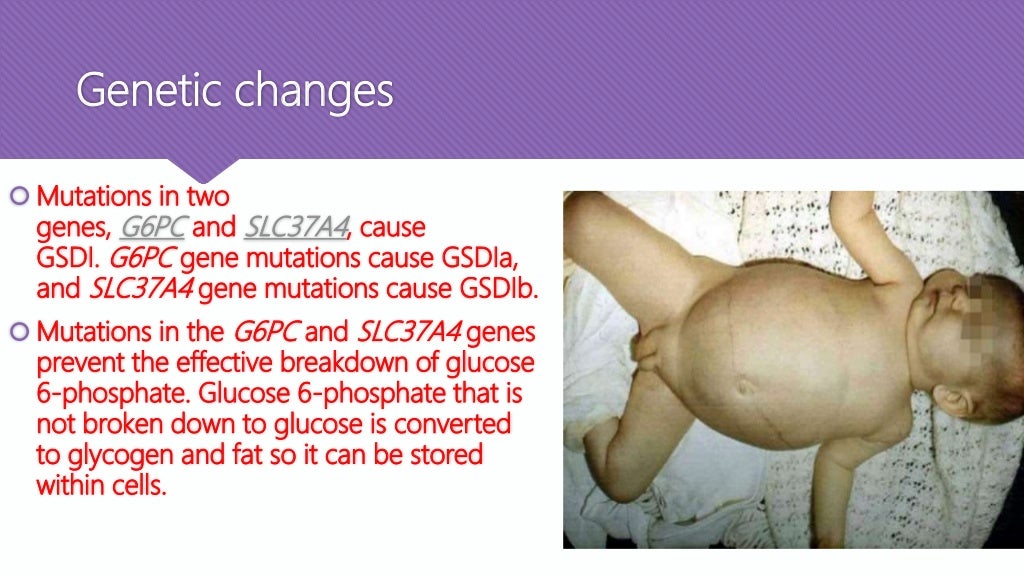 Genetic changes

Mutations in two genes, G6PC and SLC37A4, cause GSDI. G6PC gene mutations cause GSDIa, and SLC37A4 gene mutations cause GSDIb.

Mutations in the G6PC and SLC37A4 genes prevent the effective breakdown of glucose 6-phosphate. Glucose 6-phosphate that is not broken down to glucose is converted to glycogen and fat so it can be stored within cells.